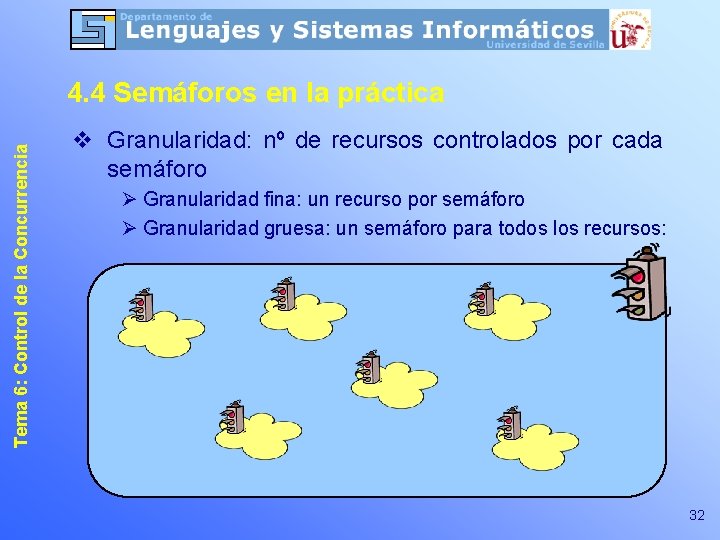 Departamento de
Lenguajes y Sistemas Informáticos
Universidad de Sevilla

Tema 6: Control de la Concurrencia

4.4 Semáforos en la práctica

❖ Granularidad: nº de recursos controlados por cada semáforo

➢ Granularidad fina: un recurso por semáforo

➢ Granularidad gruesa: un semáforo para todos los recursos:

32